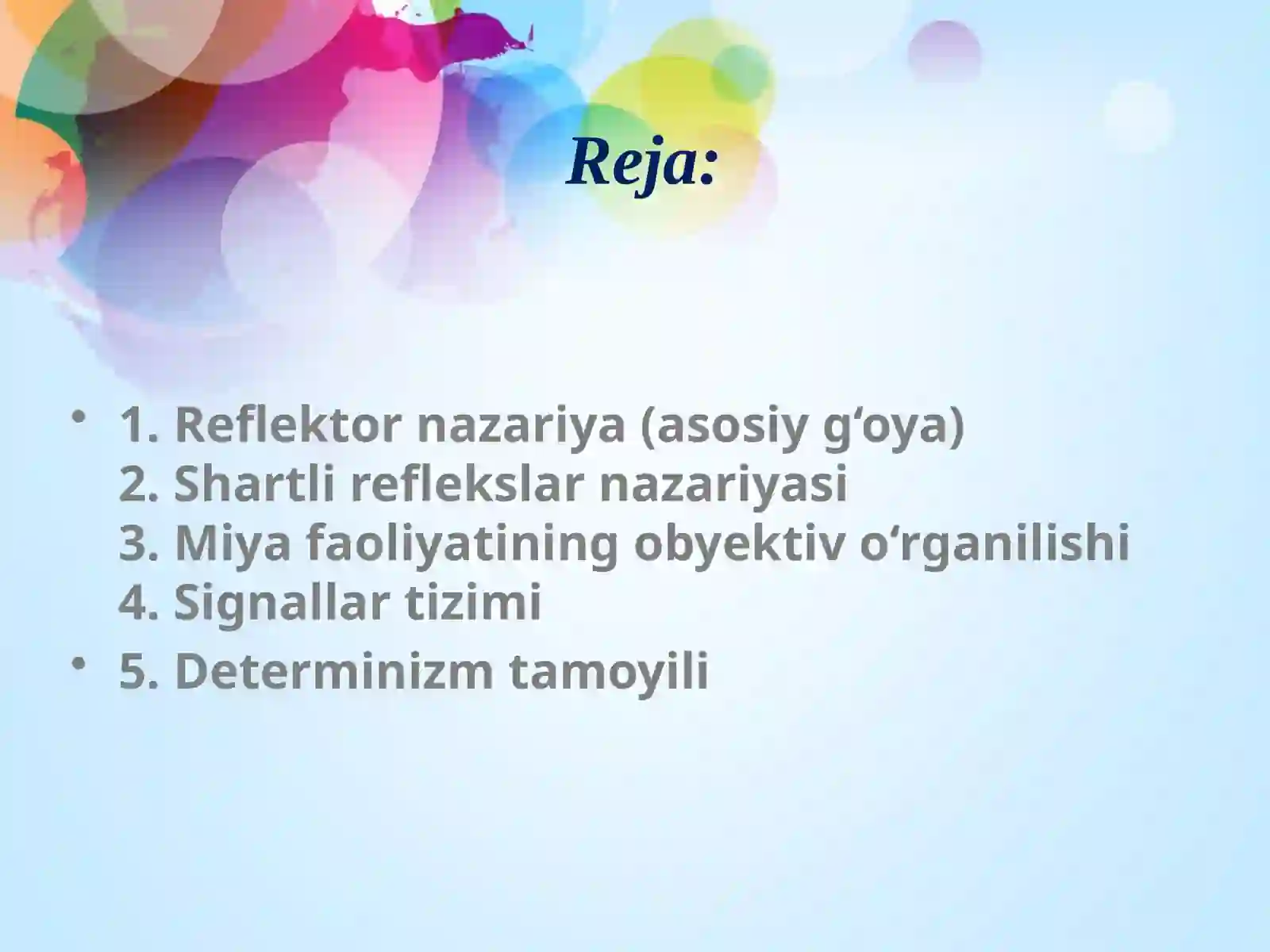 Reja:

• 1. Reflektor nazariya (asosiy g‘oya)
2. Shartli reflekslar nazariyasi
3. Miya faoliyatining obyektiv o‘rganilishi
4. Signallar tizimi
• 5. Determinizm tamoyili